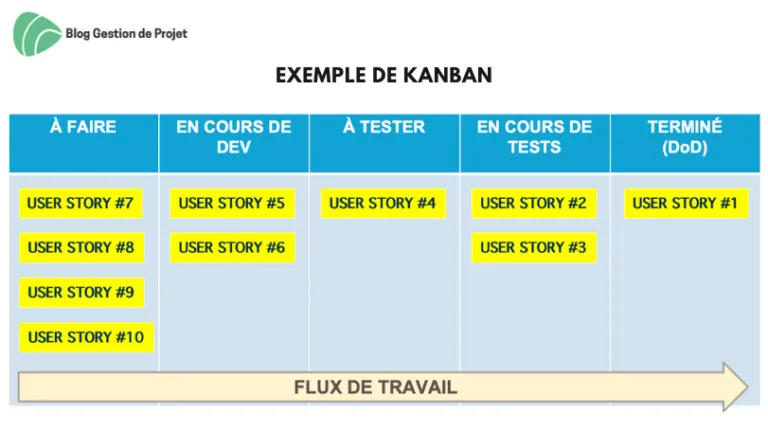 Blog Gestion de Projet

EXEMPLE DE KANBAN

| À FAIRE | EN COURS DE DEV | À TESTER | EN COURS DE TESTS | TERMINÉ (DoD) |
|---|---|---|---|---|
| USER STORY #7 | USER STORY #5 | USER STORY #4 | USER STORY #2 | USER STORY #1 |
| USER STORY #8 | USER STORY #6 | | USER STORY #3 | |
| USER STORY #9 | | | | |
| USER STORY #10 | | | | |

FLUX DE TRAVAIL